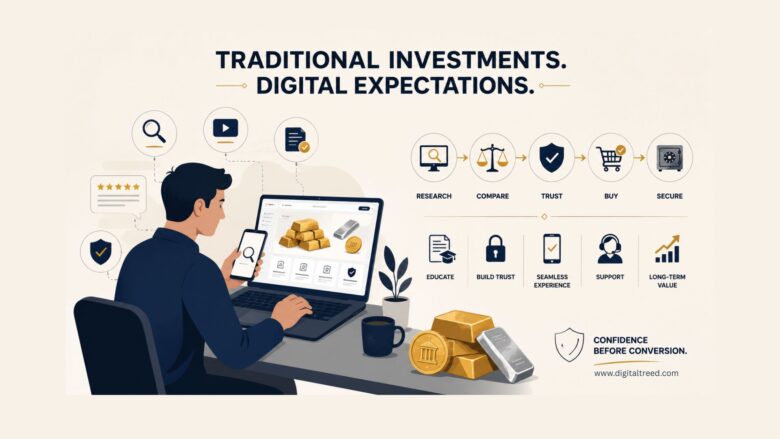 TRADITIONAL INVESTMENTS.
DIGITAL EXPECTATIONS.

RESEARCH
COMPARE
TRUST
BUY
SECURE

EDUCATE
BUILD TRUST
SEAMLESS EXPERIENCE
SUPPORT
LONG-TERM VALUE

CONFIDENCE BEFORE CONVERSION.

www.digitaltreed.com